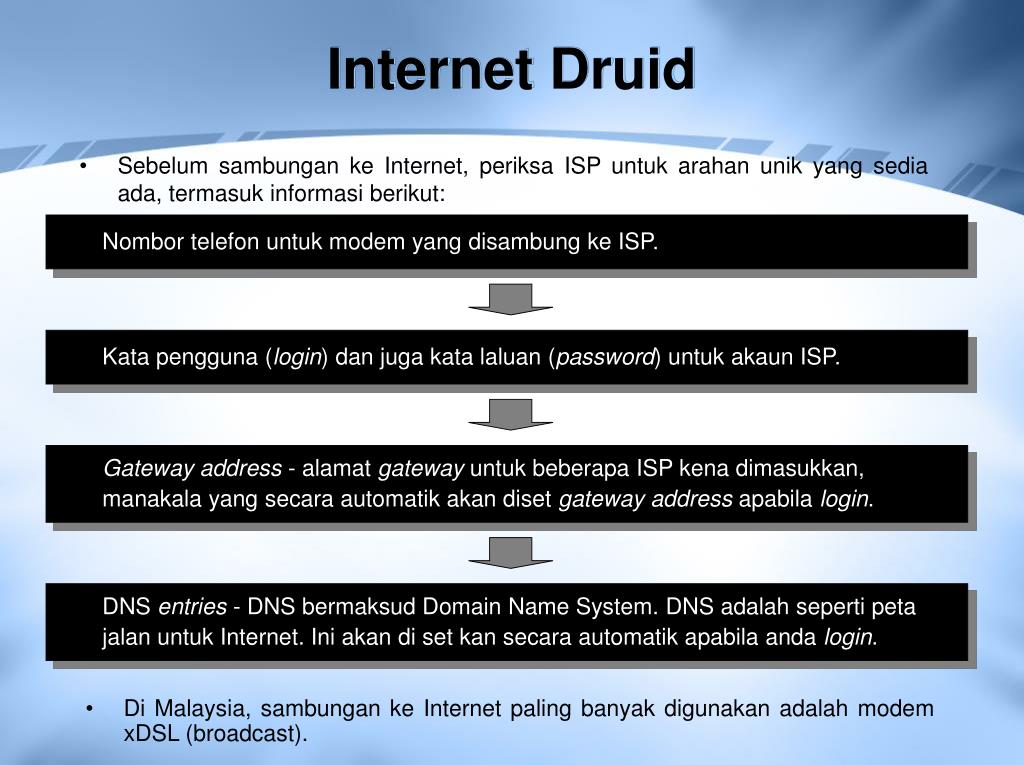 Internet Druid

• Sebelum sambungan ke Internet, periksa ISP untuk arahan unik yang sedia ada, termasuk informasi berikut:

Nombor telefon untuk modem yang disambung ke ISP.

Kata pengguna (login) dan juga kata laluan (password) untuk akaun ISP.

Gateway address - alamat gateway untuk beberapa ISP kena dimasukkan, manakala yang secara automatik akan diset gateway address apabila login.

DNS entries - DNS bermaksud Domain Name System. DNS adalah seperti peta jalan untuk Internet. Ini akan di set kan secara automatik apabila anda login.

• Di Malaysia, sambungan ke Internet paling banyak digunakan adalah modem xDSL (broadcast).